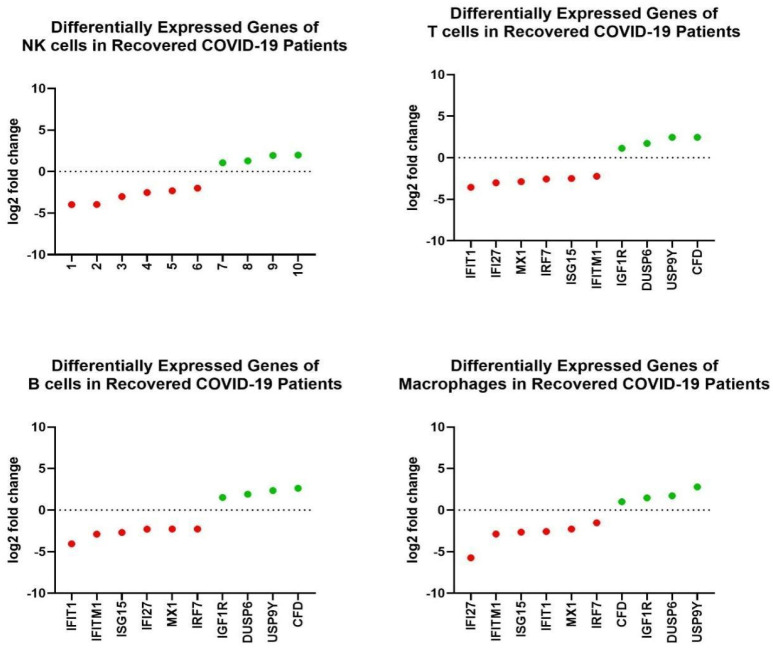 Differentially Expressed Genes of NK cells in Recovered COVID-19 Patients

log2 fold change

10
5
0
-5
-10

1 2 3 4 5 6 7 8 9 10

Differentially Expressed Genes of T cells in Recovered COVID-19 Patients

log2 fold change

10
5
0
-5
-10

IFIT1 IFI27 MX1 IRF7 ISG15 IFITM1 IGF1R DUSP6 USP9Y CFD

Differentially Expressed Genes of B cells in Recovered COVID-19 Patients

log2 fold change

10
5
0
-5
-10

IFIT1 IFITM1 ISG15 IFI27 MX1 IRF7 IGF1R DUSP6 USP9Y CFD

Differentially Expressed Genes of Macrophages in Recovered COVID-19 Patients

log2 fold change

10
5
0
-5
-10

IFI27 IFITM1 ISG15 IFIT1 MX1 IRF7 CFD IGF1R DUSP6 USP9Y